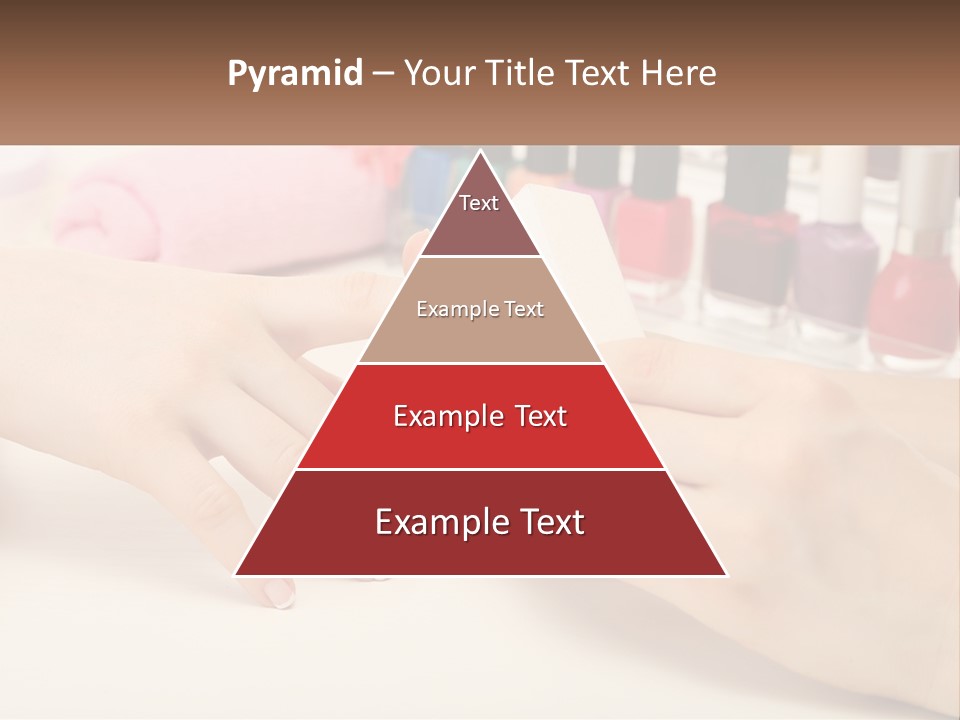 Pyramid – Your Title Text Here

Text

Example Text

Example Text

Example Text